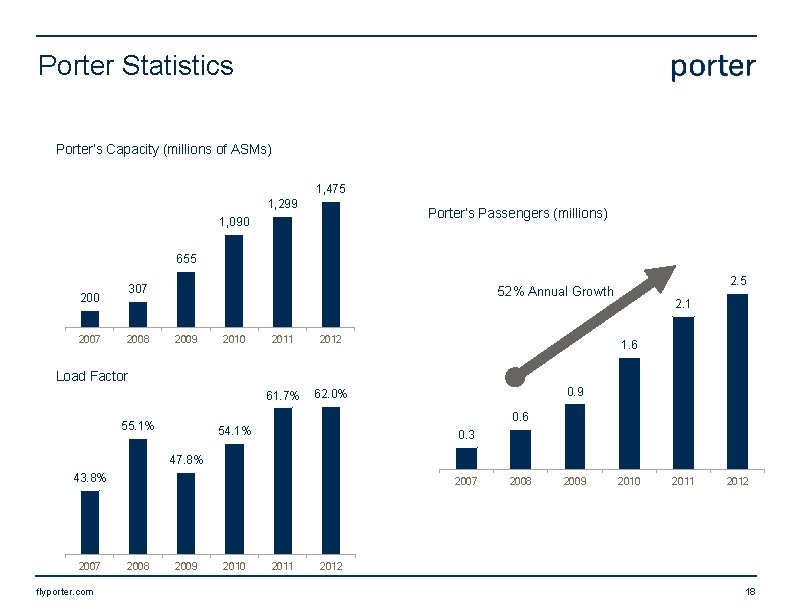 Porter Statistics

porter

Porter's Capacity (millions of ASMs)

200
307
655
1,090
1,299
1,475

2007 2008 2009 2010 2011 2012

Load Factor

43.8%
55.1%
47.8%
54.1%
61.7%
62.0%

2007 2008 2009 2010 2011 2012

Porter's Passengers (millions)

52% Annual Growth

0.3
0.6
0.9
1.6
2.1
2.5

2007 2008 2009 2010 2011 2012

flyporter.com

18